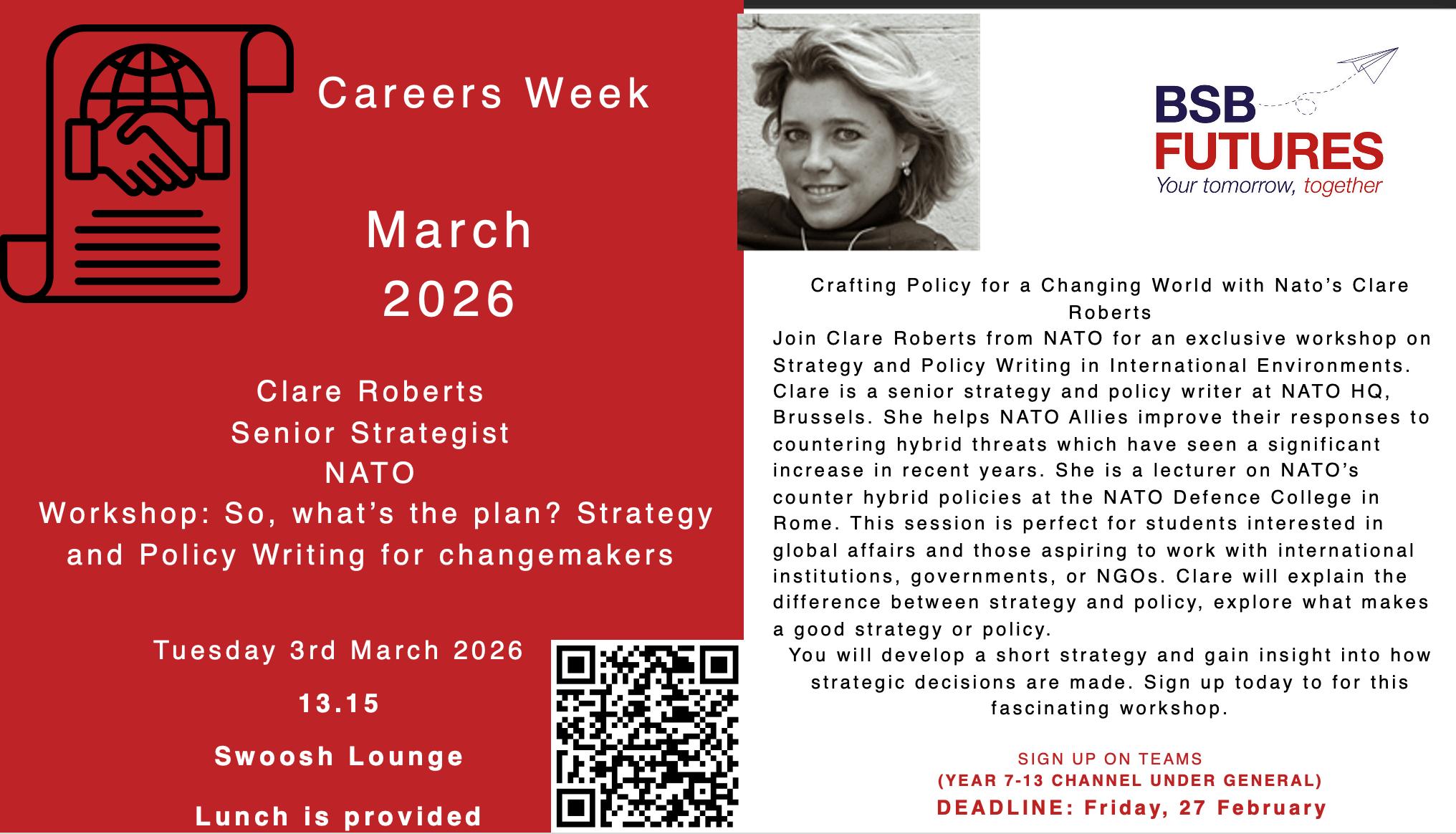 Careers Week

March 2026

Clare Roberts
Senior Strategist
NATO
Workshop: So, what's the plan? Strategy and Policy Writing for changemakers

Tuesday 3rd March 2026

13.15

Swoosh Lounge

Lunch is provided

BSB FUTURES
Your tomorrow, together

Crafting Policy for a Changing World with Nato's Clare Roberts
Join Clare Roberts from NATO for an exclusive workshop on Strategy and Policy Writing in International Environments. Clare is a senior strategy and policy writer at NATO HQ, Brussels. She helps NATO Allies improve their responses to countering hybrid threats which have seen a significant increase in recent years. She is a lecturer on NATO's counter hybrid policies at the NATO Defence College in Rome. This session is perfect for students interested in global affairs and those aspiring to work with international institutions, governments, or NGOs. Clare will explain the difference between strategy and policy, explore what makes a good strategy or policy.
You will develop a short strategy and gain insight into how strategic decisions are made. Sign up today to for this fascinating workshop.

SIGN UP ON TEAMS
(YEAR 7-13 CHANNEL UNDER GENERAL)
DEADLINE: Friday, 27 February